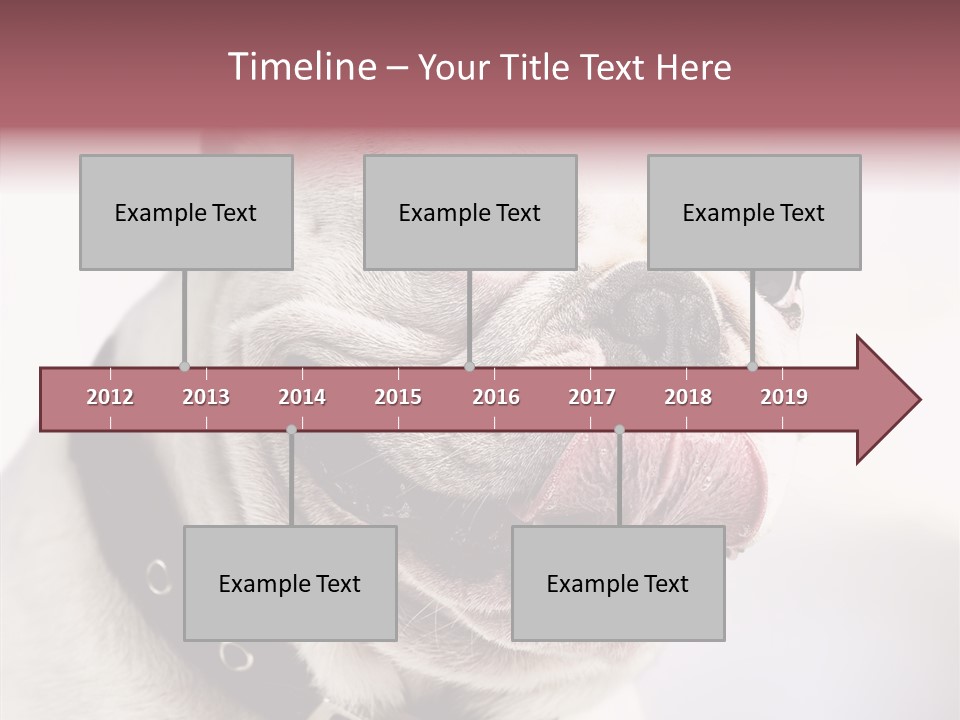 Timeline – Your Title Text Here

Example Text

Example Text

Example Text

2012 2013 2014 2015 2016 2017 2018 2019

Example Text

Example Text